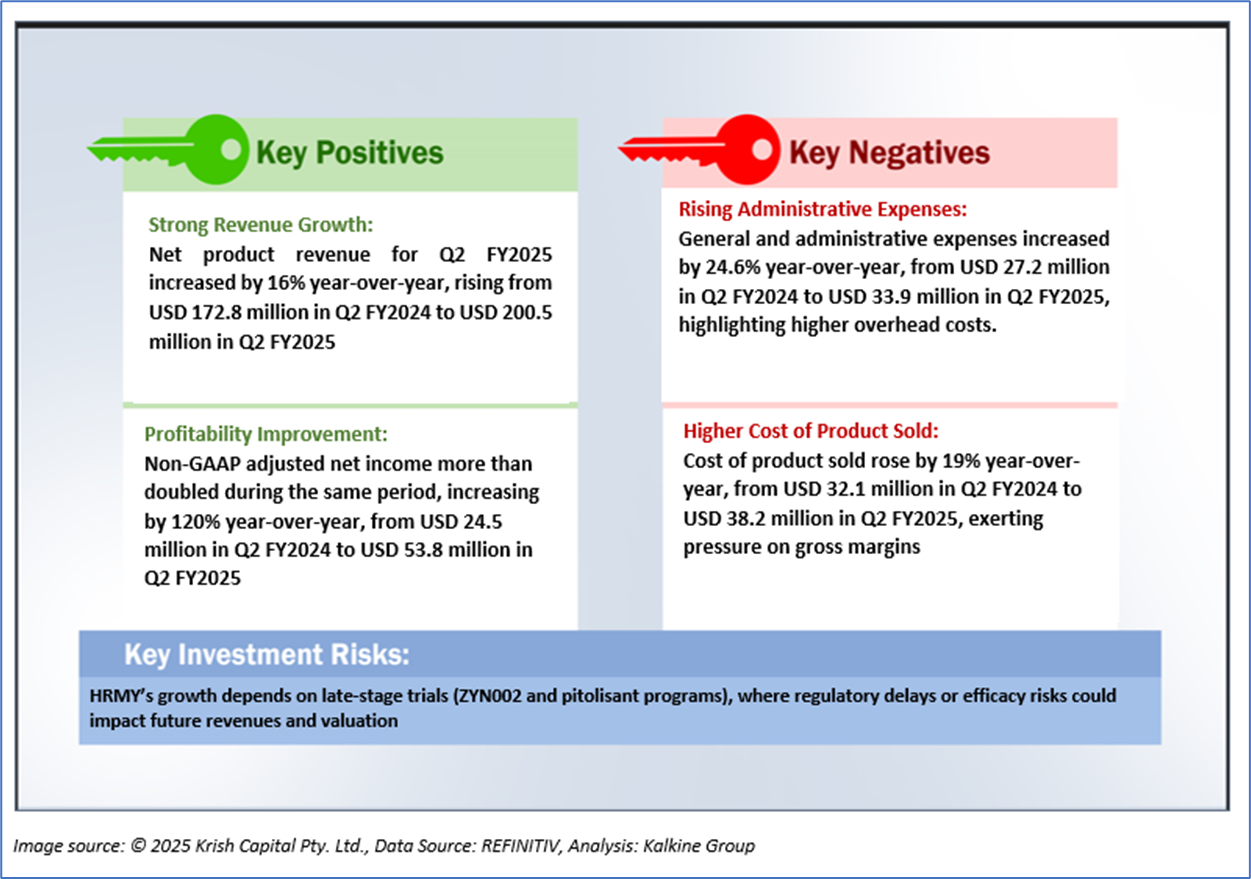 Key Positives

Strong Revenue Growth:
Net product revenue for Q2 FY2025 increased by 16% year-over-year, rising from USD 172.8 million in Q2 FY2024 to USD 200.5 million in Q2 FY2025

Profitability Improvement:
Non-GAAP adjusted net income more than doubled during the same period, increasing by 120% year-over-year, from USD 24.5 million in Q2 FY2024 to USD 53.8 million in Q2 FY2025

Key Negatives

Rising Administrative Expenses:
General and administrative expenses increased by 24.6% year-over-year, from USD 27.2 million in Q2 FY2024 to USD 33.9 million in Q2 FY2025, highlighting higher overhead costs.

Higher Cost of Product Sold:
Cost of product sold rose by 19% year-over-year, from USD 32.1 million in Q2 FY2024 to USD 38.2 million in Q2 FY2025, exerting pressure on gross margins

Key Investment Risks:
HRMY's growth depends on late-stage trials (ZYN002 and pitolisant programs), where regulatory delays or efficacy risks could impact future revenues and valuation

Image source: © 2025 Krish Capital Pty. Ltd., Data Source: REFINITIV, Analysis: Kalkine Group